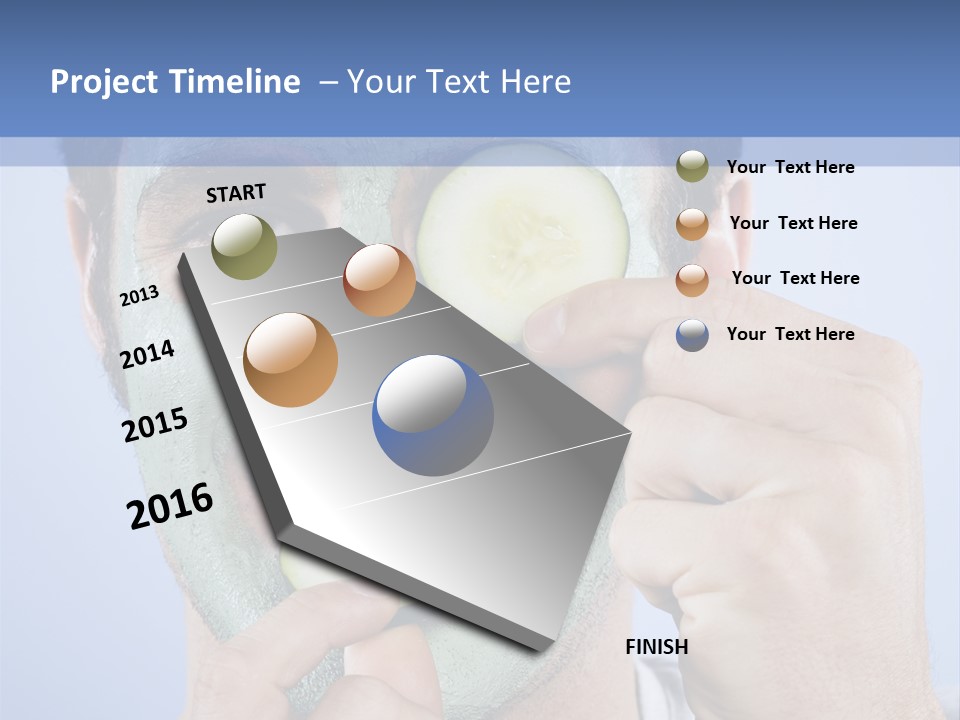 Project Timeline – Your Text Here

START

2013

2014

2015

2016

FINISH

Your Text Here

Your Text Here

Your Text Here

Your Text Here